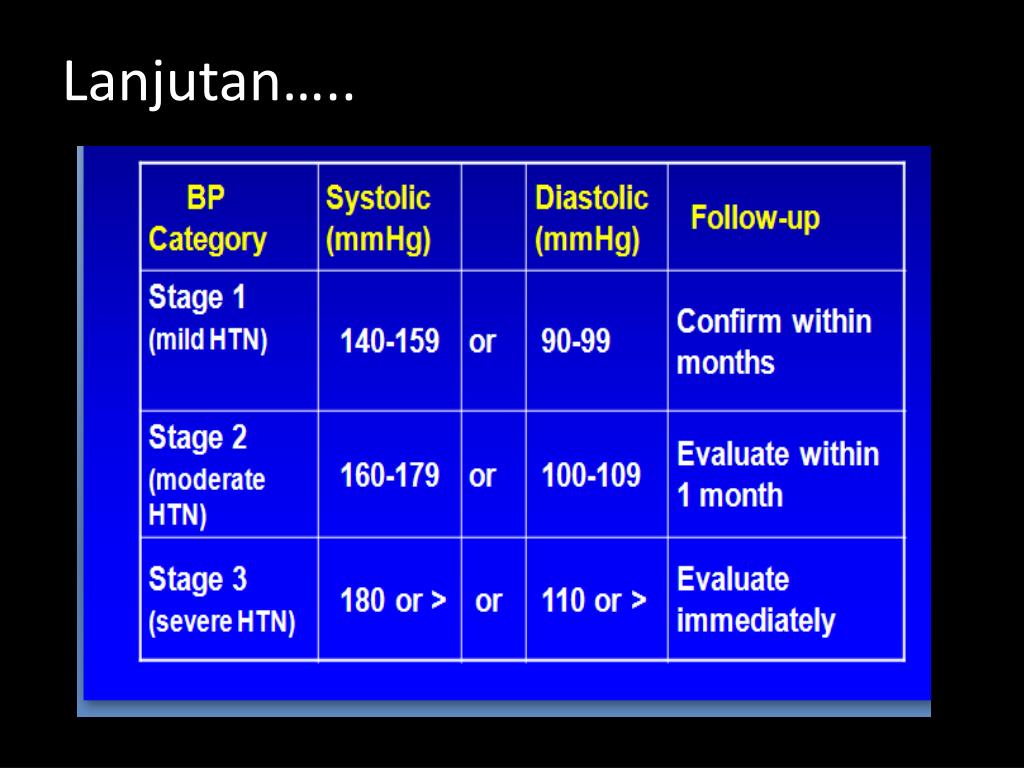 Lanjutan…..

| BP Category | Systolic (mmHg) | | Diastolic (mmHg) | Follow-up |
|---|---|---|---|---|
| Stage 1 (mild HTN) | 140-159 | or | 90-99 | Confirm within months |
| Stage 2 (moderate HTN) | 160-179 | or | 100-109 | Evaluate within 1 month |
| Stage 3 (severe HTN) | 180 or > | or | 110 or > | Evaluate immediately |